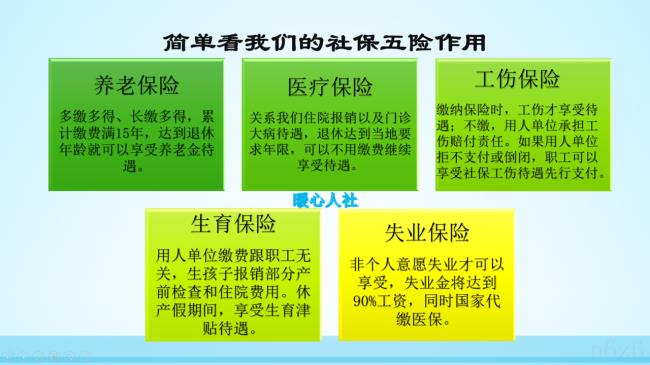 简单看我们的社保五险作用

养老保险

多缴多得、长缴多得，累计缴费满15年，达到退休年龄就可以享受养老金待遇。

医疗保险

关系我们住院报销以及门诊大病待遇，退休达到当地要求年限，可以不用缴费继续享受待遇。

工伤保险

缴纳保险时，工伤才享受待遇；不缴，用人单位承担工伤赔付责任。如果用人单位拒不支付或倒闭，职工可以享受社保工伤待遇先行支付。

暖心人社

生育保险

用人单位缴费跟职工无关，生孩子报销部分产前检查和住院费用。休产假期间，享受生育津贴待遇。

失业保险

非个人意愿失业才可以享受，失业金将达到90%工资，同时国家代缴医保。